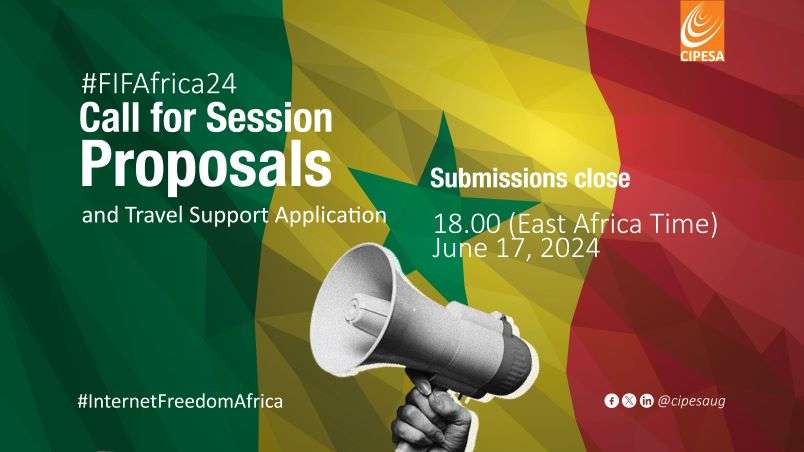 CIPESA

#FIFAfrica24
Call for Session Proposals
and Travel Support Application

Submissions close
18.00 (East Africa Time)
June 17, 2024

#InternetFreedomAfrica

@cipesaug